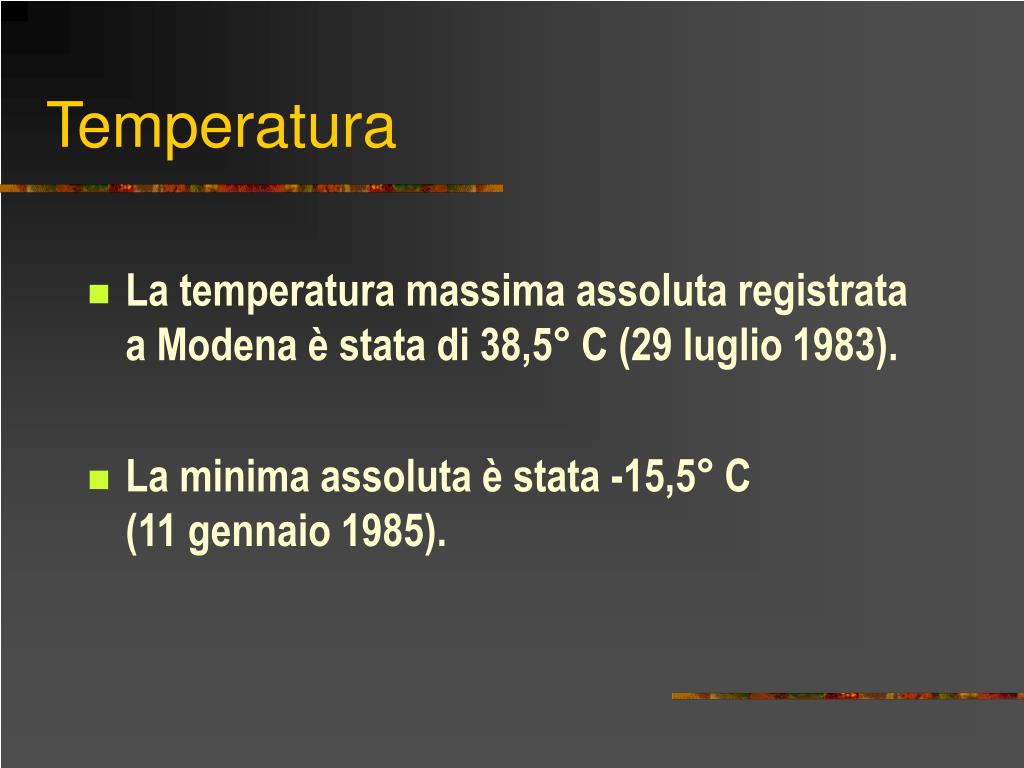 Temperatura

La temperatura massima assoluta registrata a Modena è stata di 38,5° C (29 luglio 1983).

La minima assoluta è stata -15,5° C (11 gennaio 1985).